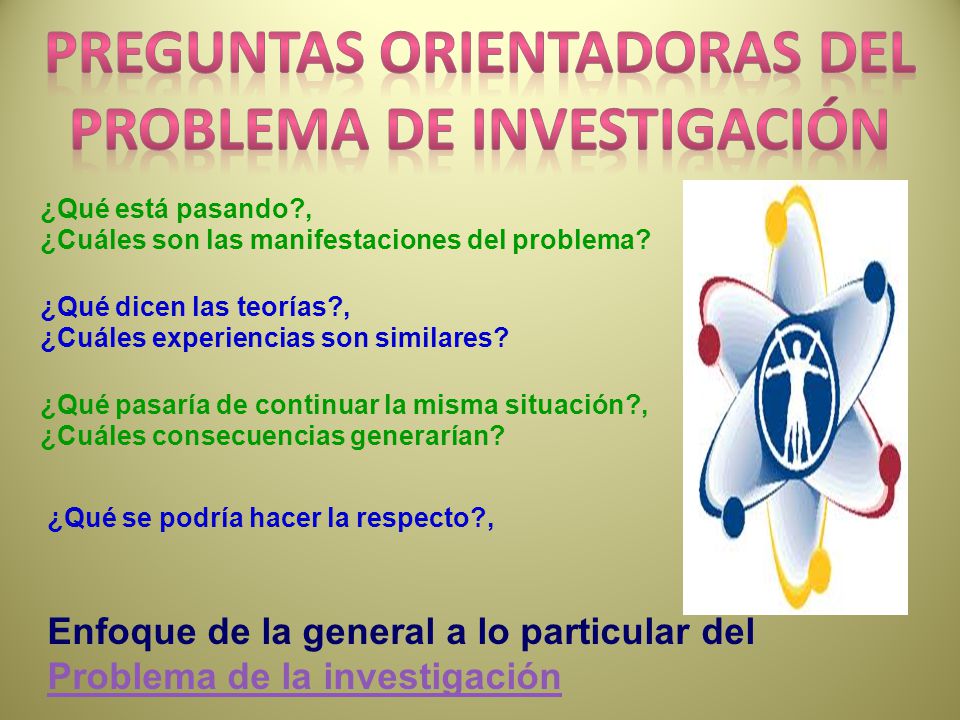 PREGUNTAS ORIENTADORAS DEL PROBLEMA DE INVESTIGACIÓN

¿Qué está pasando?,
¿Cuáles son las manifestaciones del problema?

¿Qué dicen las teorías?,
¿Cuáles experiencias son similares?

¿Qué pasaría de continuar la misma situación?,
¿Cuáles consecuencias generarían?

¿Qué se podría hacer la respecto?,

Enfoque de la general a lo particular del
Problema de la investigación